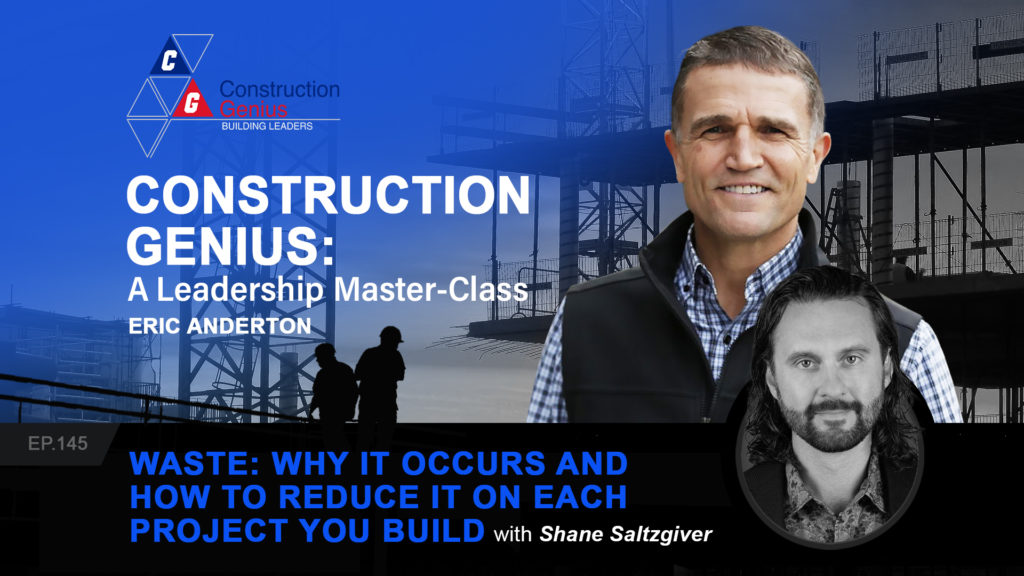 C
G
Construction Genius
BUILDING LEADERS

CONSTRUCTION GENIUS:
A Leadership Master-Class
ERIC ANDERTON

EP.145

WASTE: WHY IT OCCURS AND HOW TO REDUCE IT ON EACH PROJECT YOU BUILD with Shane Saltzgiver